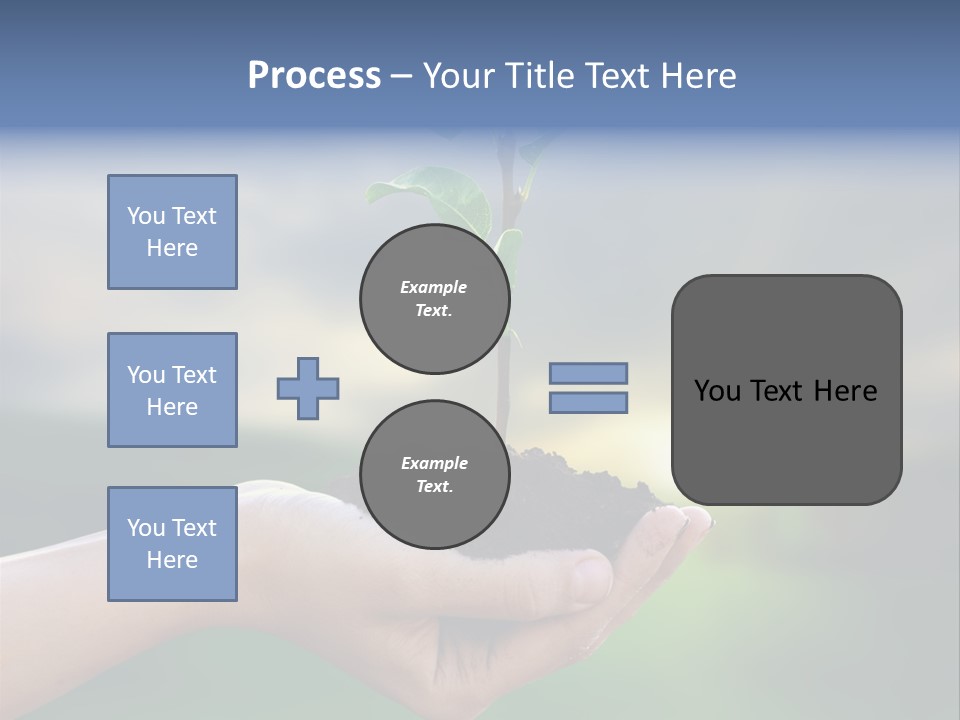 Process – Your Title Text Here

You Text Here

You Text Here

You Text Here

Example Text.

Example Text.

You Text Here